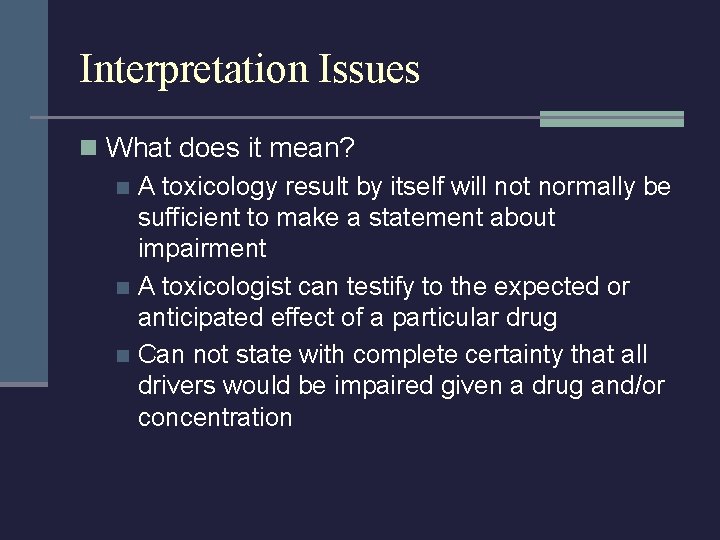 Interpretation Issues

What does it mean?

A toxicology result by itself will not normally be sufficient to make a statement about impairment

A toxicologist can testify to the expected or anticipated effect of a particular drug

Can not state with complete certainty that all drivers would be impaired given a drug and/or concentration